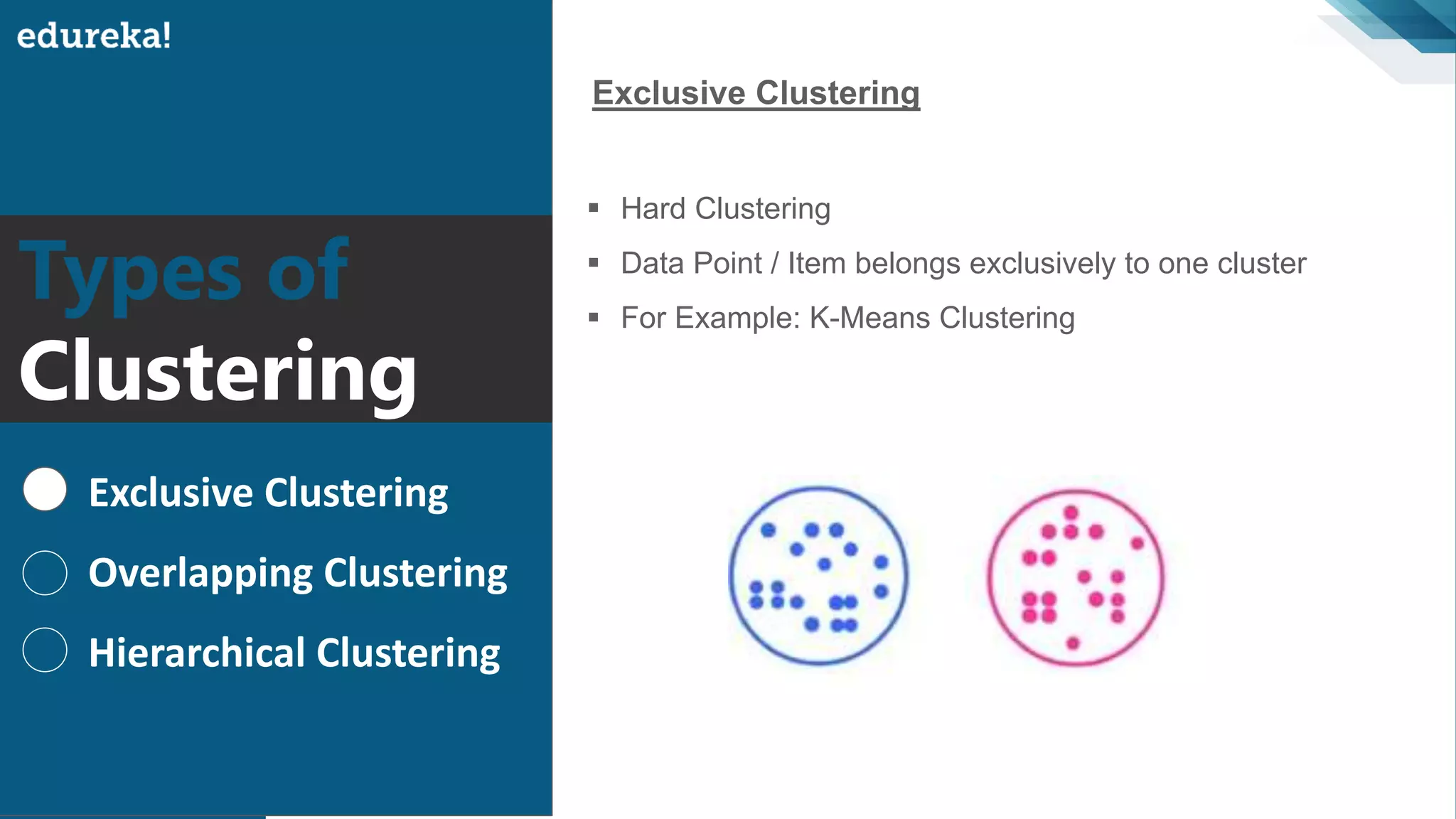 edureka!

Types of Clustering

Exclusive Clustering

Overlapping Clustering

Hierarchical Clustering

Exclusive Clustering

▪ Hard Clustering

▪ Data Point / Item belongs exclusively to one cluster

▪ For Example: K-Means Clustering